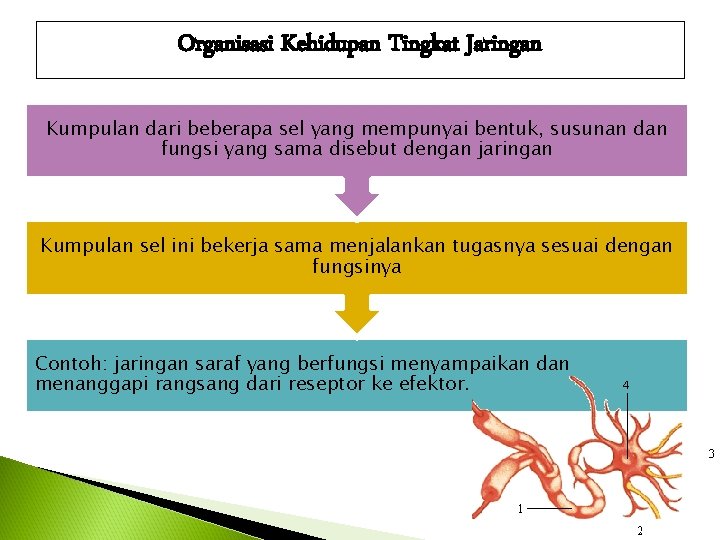 Organisasi Kehidupan Tingkat Jaringan

Kumpulan dari beberapa sel yang mempunyai bentuk, susunan dan fungsi yang sama disebut dengan jaringan

Kumpulan sel ini bekerja sama menjalankan tugasnya sesuai dengan fungsinya

Contoh: jaringan saraf yang berfungsi menyampaikan dan menanggapi rangsang dari reseptor ke efektor.

4

3

1

2